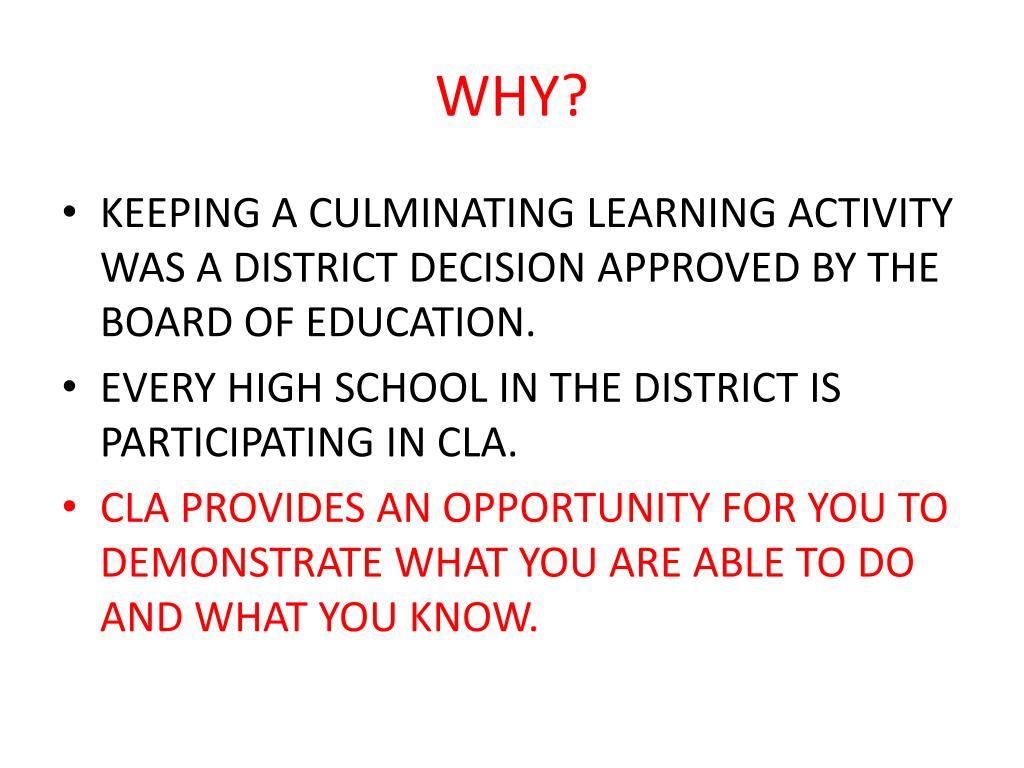 WHY?

• KEEPING A CULMINATING LEARNING ACTIVITY WAS A DISTRICT DECISION APPROVED BY THE BOARD OF EDUCATION.

• EVERY HIGH SCHOOL IN THE DISTRICT IS PARTICIPATING IN CLA.

• CLA PROVIDES AN OPPORTUNITY FOR YOU TO DEMONSTRATE WHAT YOU ARE ABLE TO DO AND WHAT YOU KNOW.